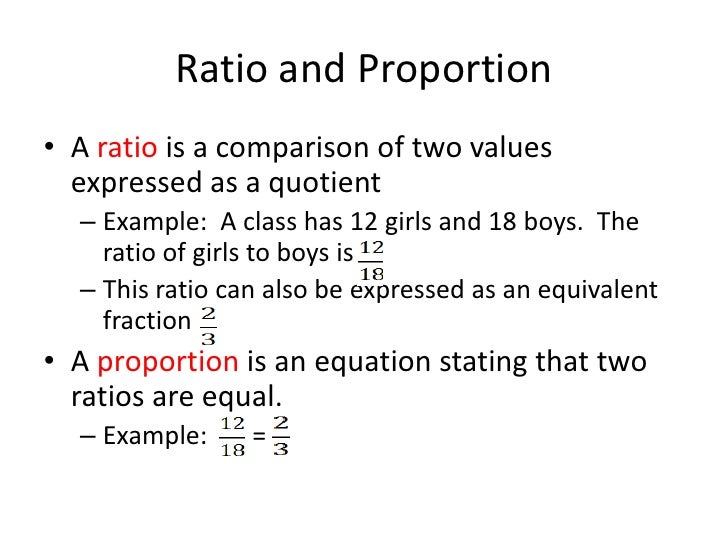 Ratio and Proportion

• A ratio is a comparison of two values expressed as a quotient

– Example: A class has 12 girls and 18 boys. The ratio of girls to boys is $\frac{12}{18}$

– This ratio can also be expressed as an equivalent fraction $\frac{2}{3}$

• A proportion is an equation stating that two ratios are equal.

– Example: $\frac{12}{18} = \frac{2}{3}$